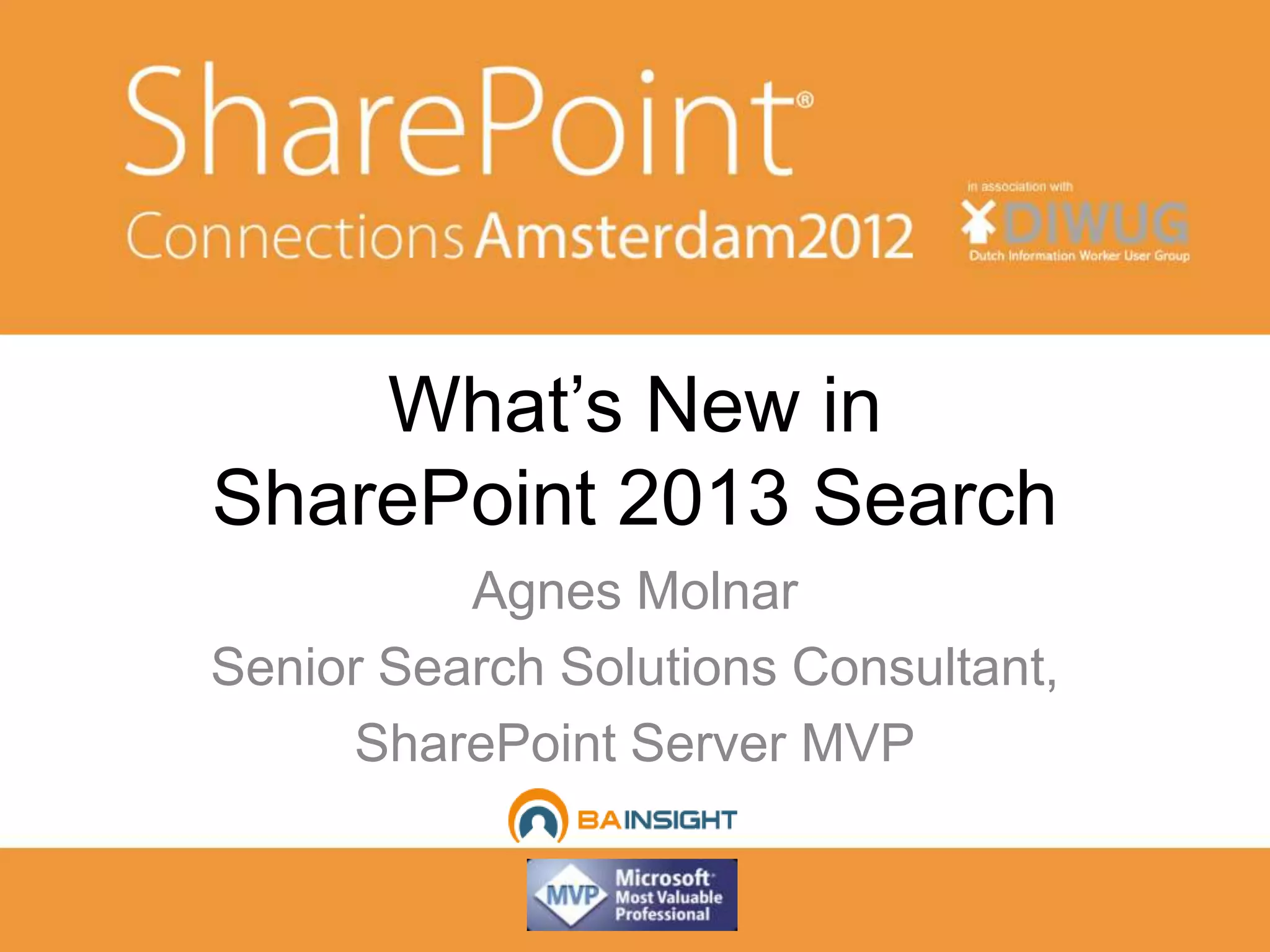 SharePoint®
Connections Amsterdam2012

in association with
DIWUG
Dutch Information Worker User Group

What's New in SharePoint 2013 Search

Agnes Molnar

Senior Search Solutions Consultant,

SharePoint Server MVP

BAINSIGHT

MVP Microsoft Most Valuable Professional